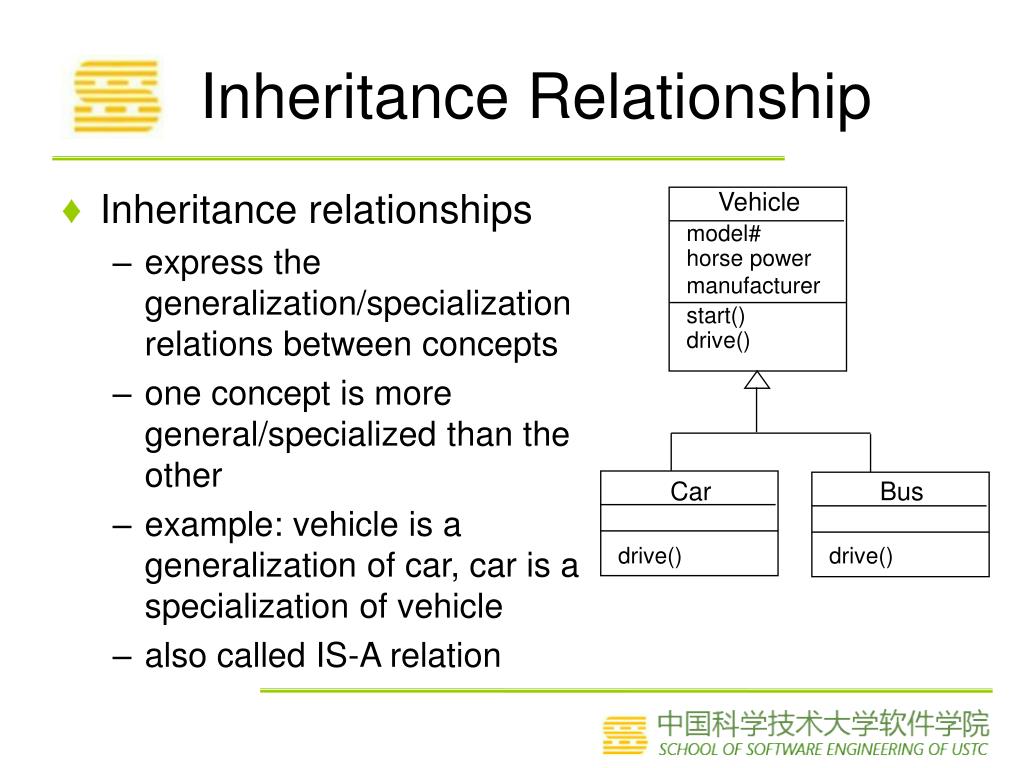 Inheritance Relationship

♦ Inheritance relationships
– express the generalization/specialization relations between concepts
– one concept is more general/specialized than the other
– example: vehicle is a generalization of car, car is a specialization of vehicle
– also called IS-A relation

Vehicle
model#
horse power
manufacturer
start()
drive()

Car
drive()

Bus
drive()

中国科学技术大学软件学院
SCHOOL OF SOFTWARE ENGINEERING OF USTC